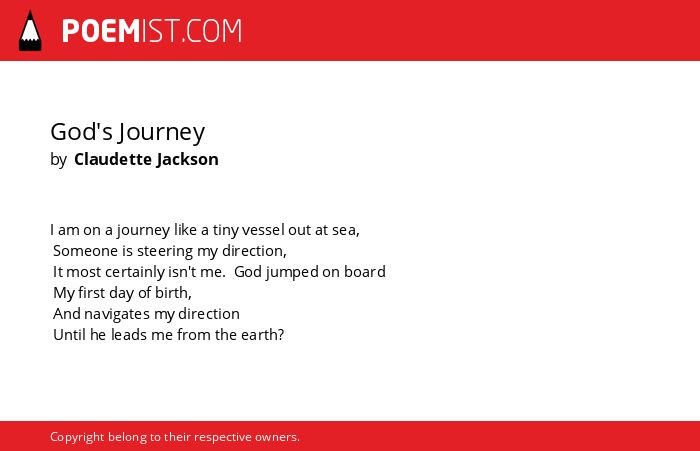 POEMIST.COM

God's Journey
by Claudette Jackson

I am on a journey like a tiny vessel out at sea,
Someone is steering my direction,
It most certainly isn't me. God jumped on board
My first day of birth,
And navigates my direction
Until he leads me from the earth?

Copyright belong to their respective owners.